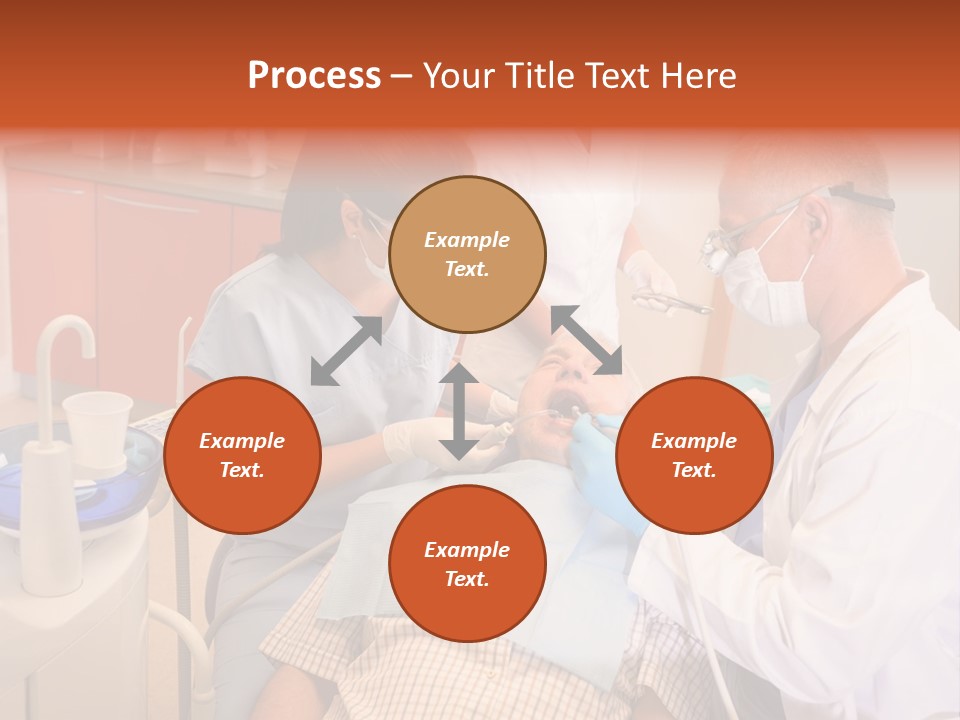 Process – Your Title Text Here

Example Text.

Example Text.

Example Text.

Example Text.